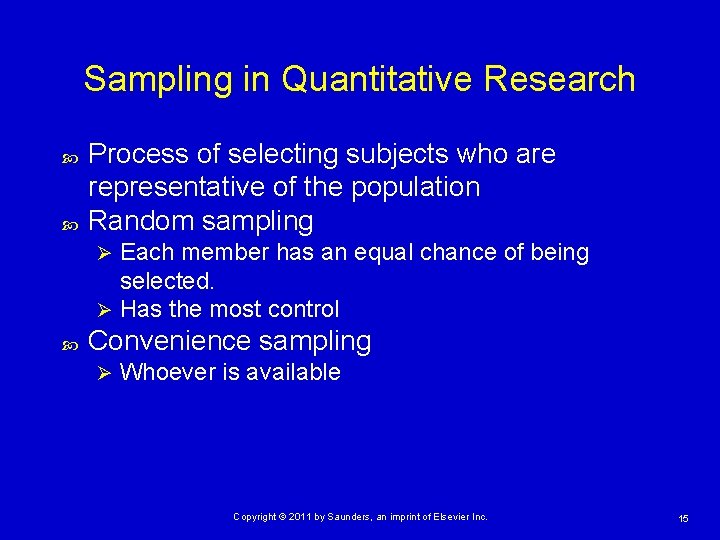 Sampling in Quantitative Research

Process of selecting subjects who are representative of the population

Random sampling

Each member has an equal chance of being selected.

Has the most control

Convenience sampling

Whoever is available

Copyright © 2011 by Saunders, an imprint of Elsevier Inc.

15